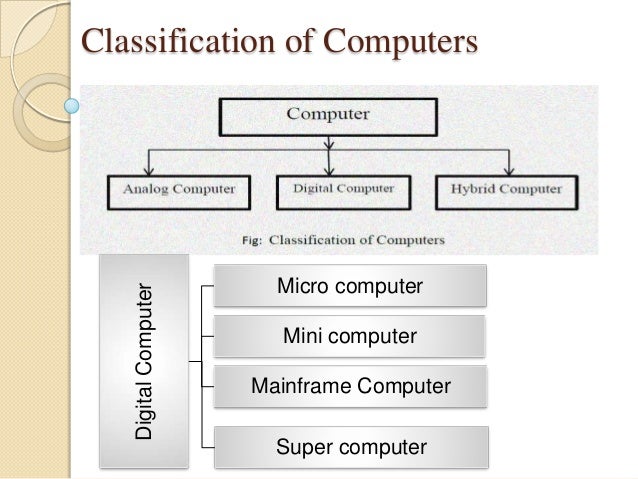 Classification of Computers

Computer

Analog Computer

Digital Computer

Hybrid Computer

Fig: Classification of Computers

Digital Computer

Micro computer

Mini computer

Mainframe Computer

Super computer